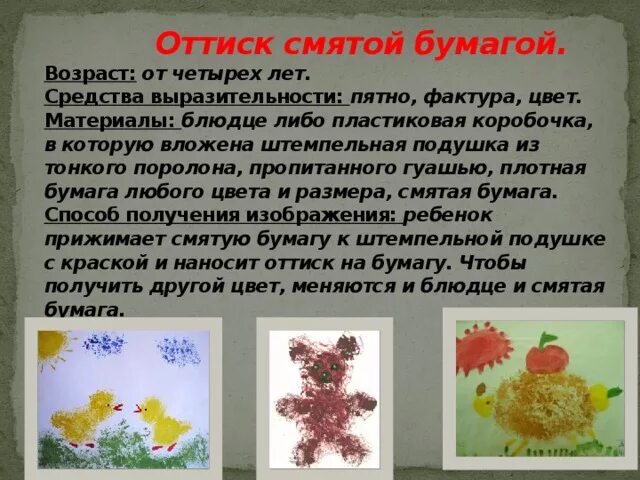 Оттиск смятой бумагой.

Возраст: от четырех лет.
Средства выразительности: пятно, фактура, цвет.
Материалы: блюдце либо пластиковая коробочка, в которую вложена штемпельная подушка из тонкого поролона, пропитанного гуашью, плотная бумага любого цвета и размера, смятая бумага.
Способ получения изображения: ребенок прижимает смятую бумагу к штемпельной подушке с краской и наносит оттиск на бумагу. Чтобы получить другой цвет, меняются и блюдце и смятая бумага.